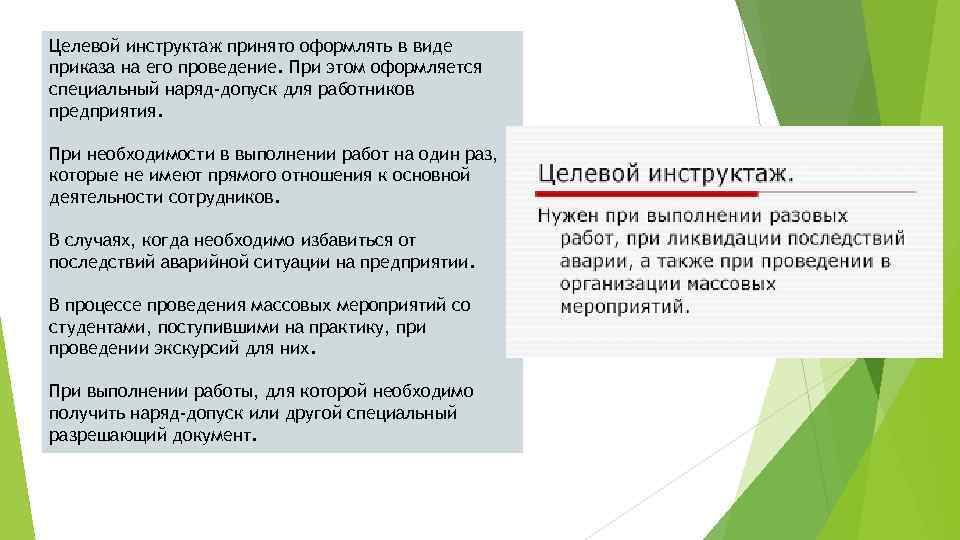 Целевой инструктаж принято оформлять в виде приказа на его проведение. При этом оформляется специальный наряд-допуск для работников предприятия.

При необходимости в выполнении работ на один раз, которые не имеют прямого отношения к основной деятельности сотрудников.

В случаях, когда необходимо избавиться от последствий аварийной ситуации на предприятии.

В процессе проведения массовых мероприятий со студентами, поступившими на практику, при проведении экскурсий для них.

При выполнении работы, для которой необходимо получить наряд-допуск или другой специальный разрешающий документ.

Целевой инструктаж.

Нужен при выполнении разовых работ, при ликвидации последствий аварии, а также при проведении в организации массовых мероприятий.